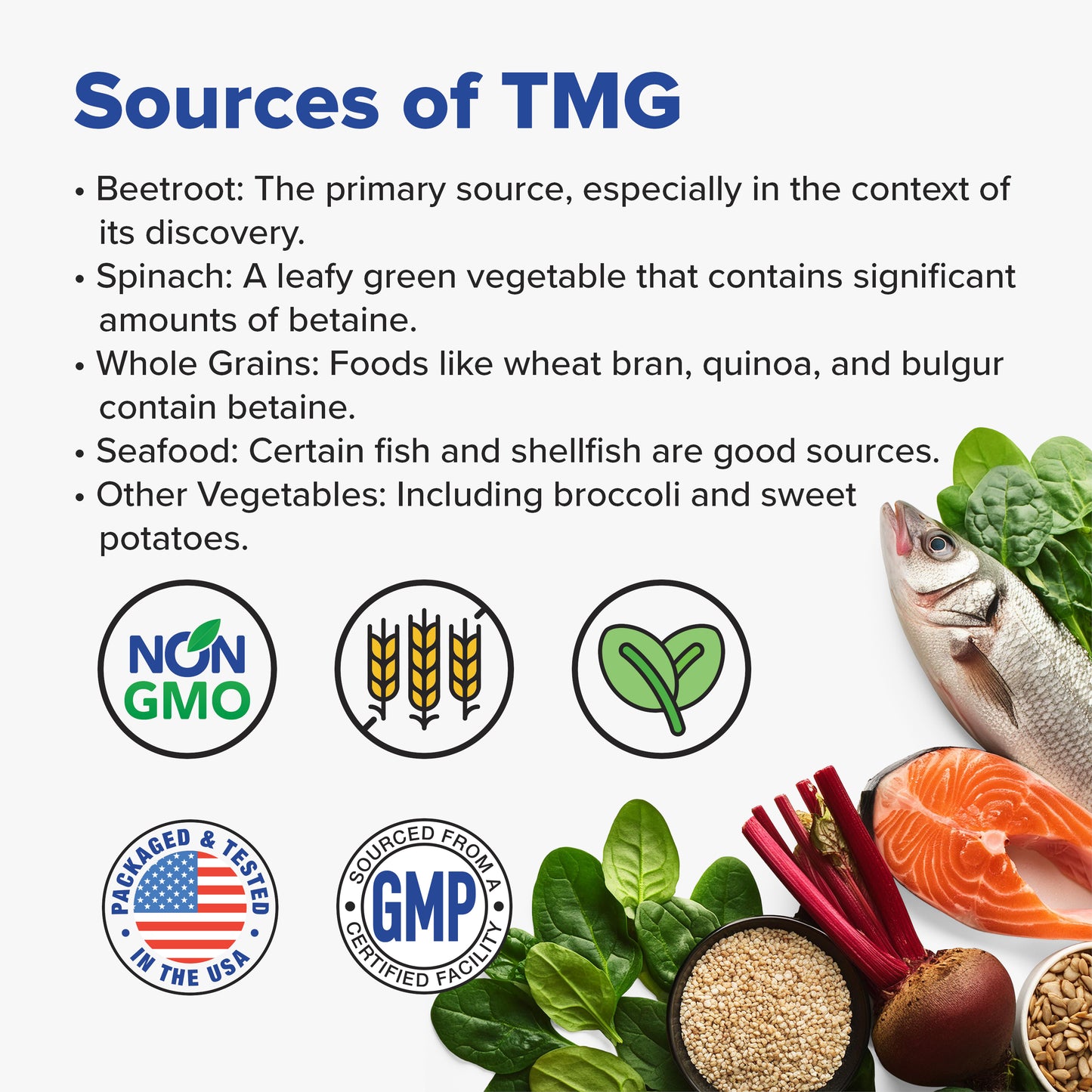 Sources of TMG

• Beetroot: The primary source, especially in the context of its discovery.
• Spinach: A leafy green vegetable that contains significant amounts of betaine.
• Whole Grains: Foods like wheat bran, quinoa, and bulgur contain betaine.
• Seafood: Certain fish and shellfish are good sources.
• Other Vegetables: Including broccoli and sweet potatoes.

NON GMO

PACKAGED & TESTED IN THE USA

SOURCED FROM A GMP CERTIFIED FACILITY